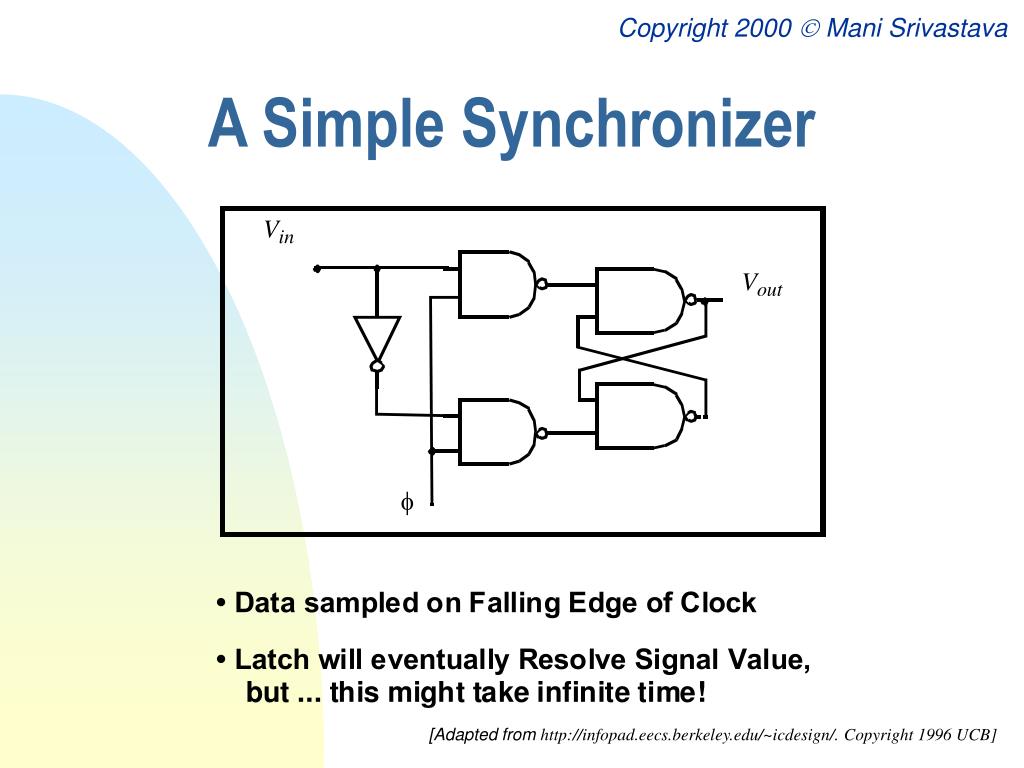 Copyright 2000 © Mani Srivastava

A Simple Synchronizer

$V_{in}$

$V_{out}$

$\phi$

• Data sampled on Falling Edge of Clock

• Latch will eventually Resolve Signal Value, but ... this might take infinite time!

[Adapted from http://infopad.eecs.berkeley.edu/~icdesign/. Copyright 1996 UCB]